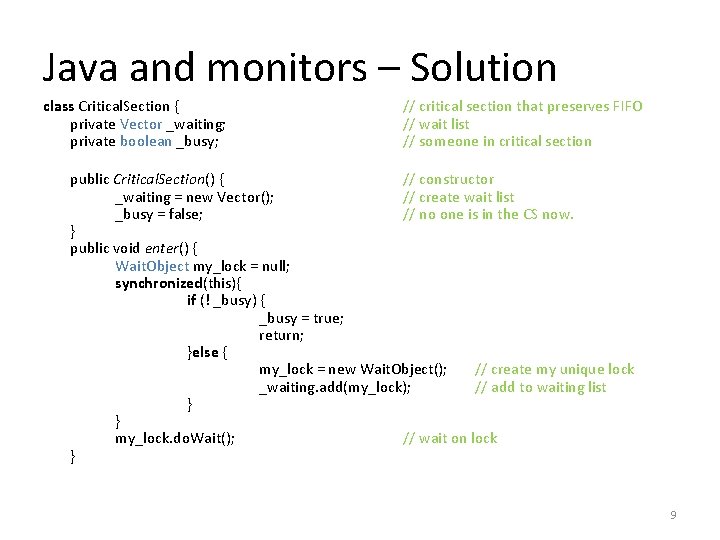 Java and monitors – Solution

class CriticalSection { // critical section that preserves FIFO
private Vector _waiting; // wait list
private boolean _busy; // someone in critical section

public CriticalSection() { // constructor
_waiting = new Vector(); // create wait list
_busy = false; // no one is in the CS now.
}
public void enter() {
WaitObject my_lock = null;
synchronized(this){
if (! _busy) {
_busy = true;
return;
}else {
my_lock = new WaitObject(); // create my unique lock
_waiting.add(my_lock); // add to waiting list
}
}
my_lock.doWait(); // wait on lock
}

9